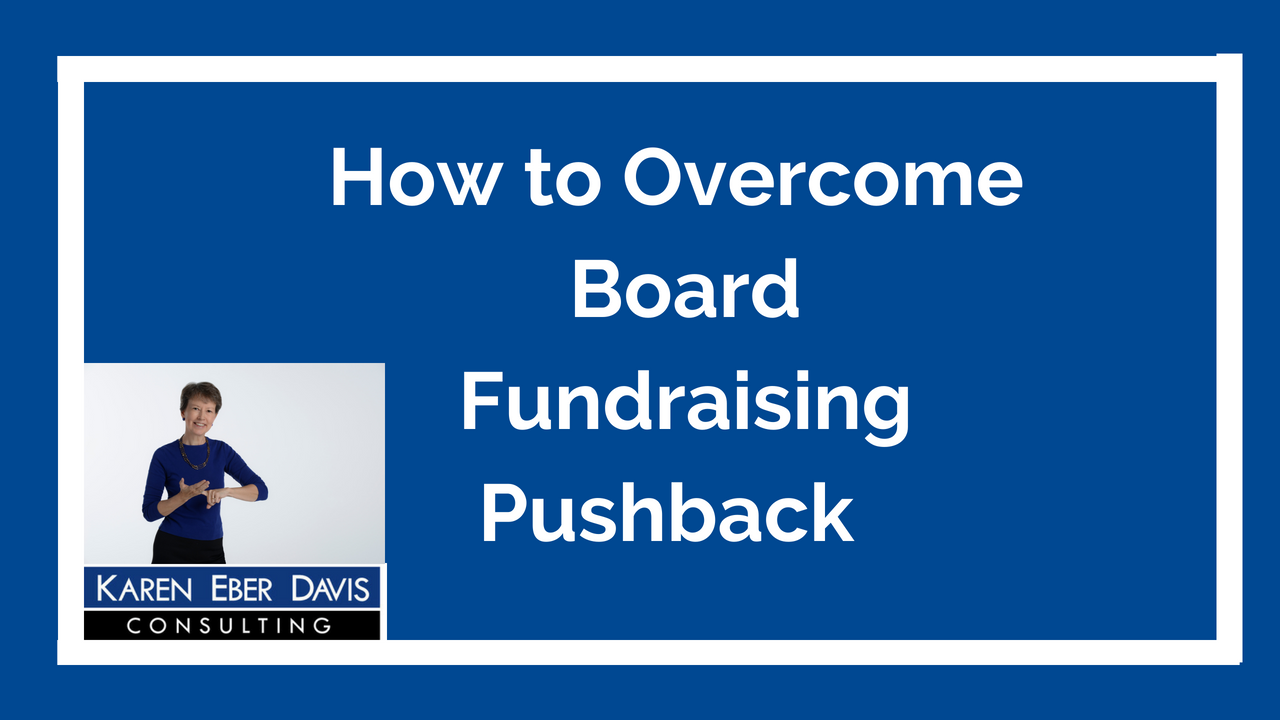 How to Overcome Board Fundraising Pushback

KAREN EBER DAVIS
CONSULTING